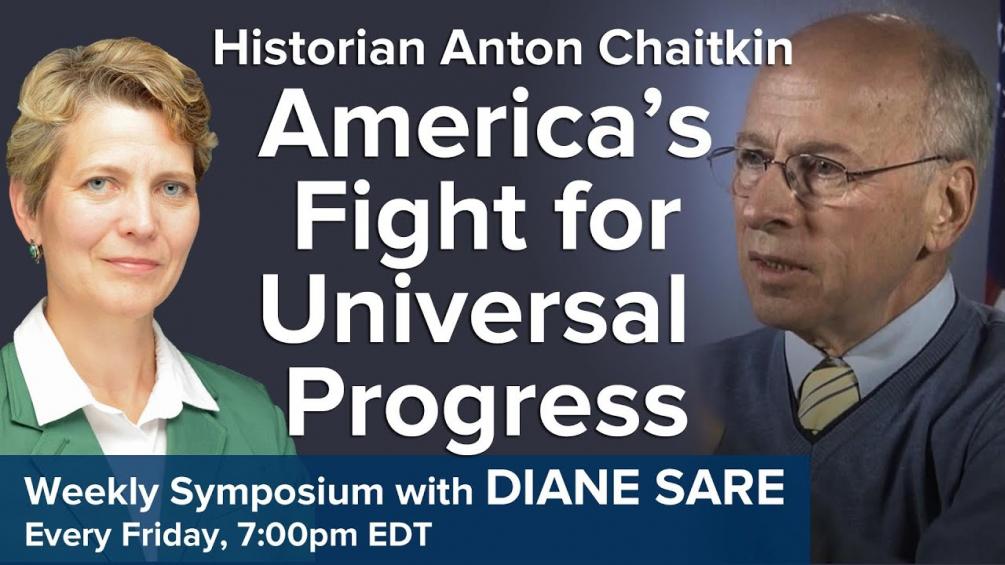 Historian Anton Chaitkin
America's Fight for Universal Progress

Weekly Symposium with DIANE SARE
Every Friday, 7:00pm EDT